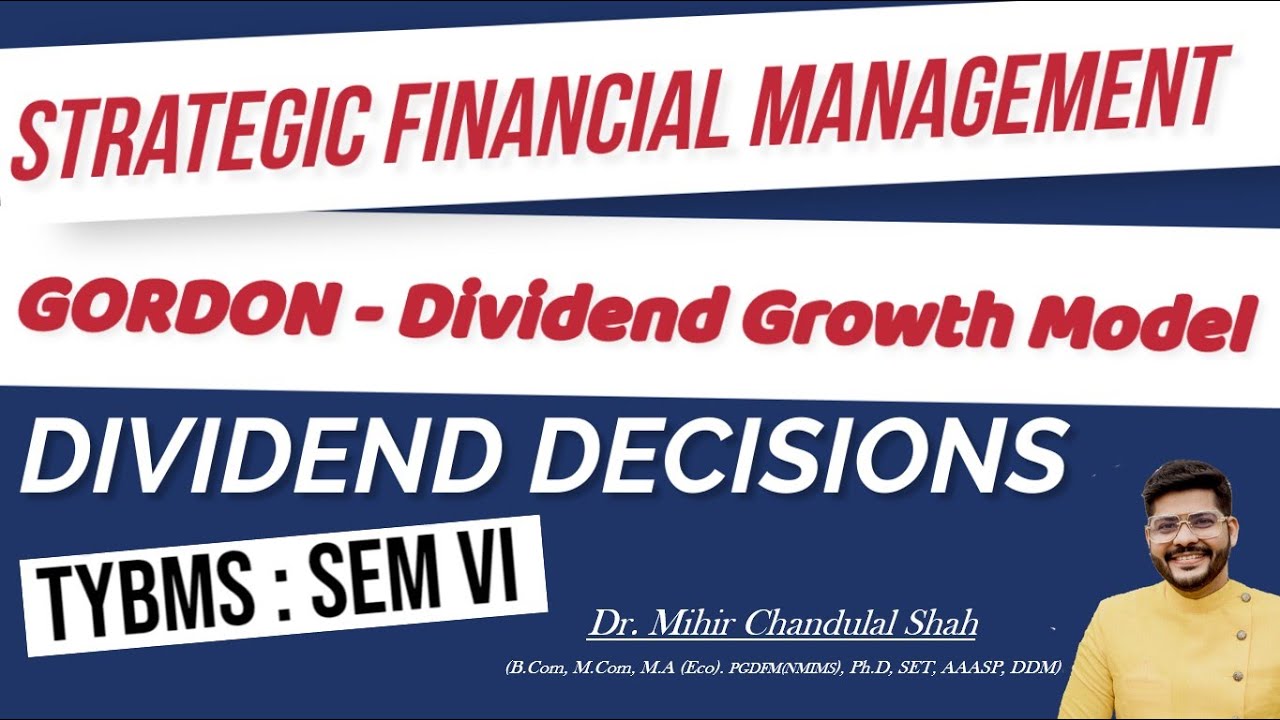 STRATEGIC FINANCIAL MANAGEMENT

GORDON - Dividend Growth Model

DIVIDEND DECISIONS

TYBMS : SEM VI

Dr. Mihir Chandulal Shah

(B.Com, M.Com, M.A (Eco). PGDFM(NMIMS), Ph.D, SET, AAASP, DDM)